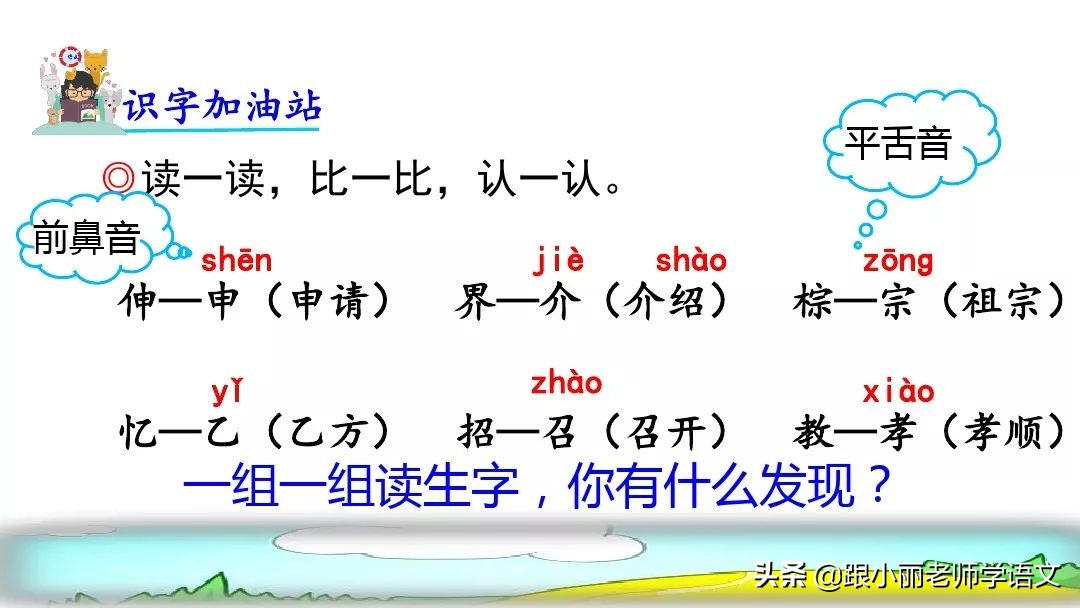 识字加油站

平舌音

◎读一读，比一比，认一认。

前鼻音

shēn jiè shào zōng

伸—申（申请） 界—介（介绍） 棕—宗（祖宗）

yǐ zhào xiào

忆—乙（乙方） 招—召（召开） 教—孝（孝顺）

一组一组读生字，你有什么发现？

头条 @跟小丽老师学语文